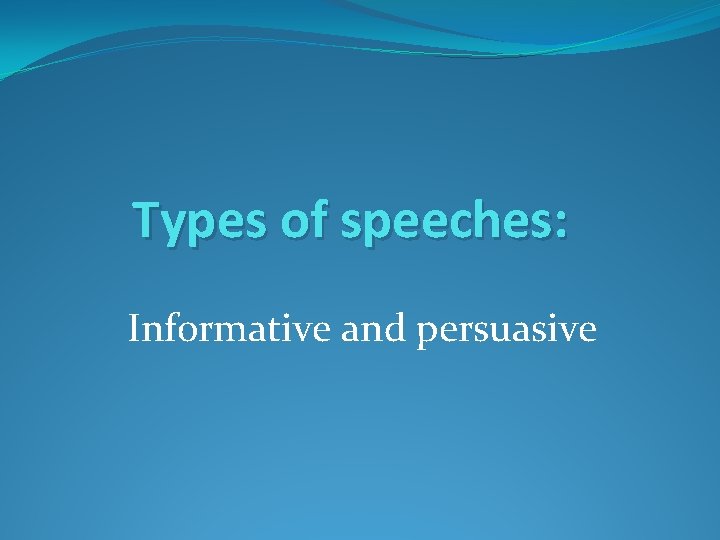 Types of speeches:

Informative and persuasive